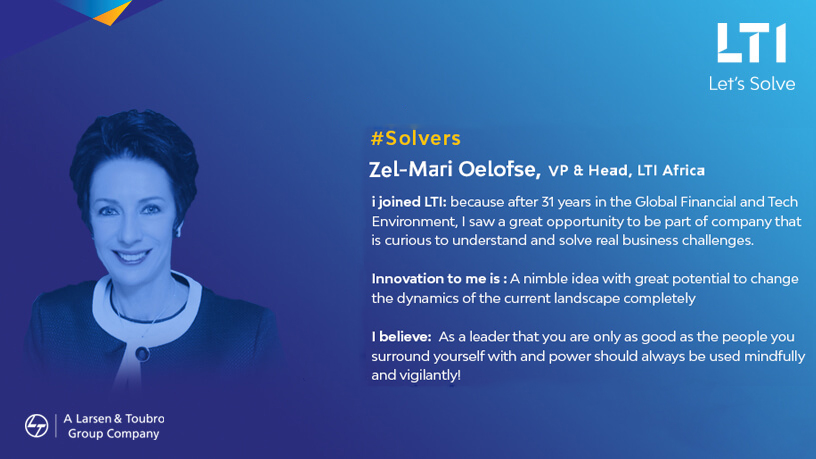 LTI
Let's Solve

#Solvers

Zel-Mari Oelofse, VP & Head, LTI Africa

i joined LTI: because after 31 years in the Global Financial and Tech Environment, I saw a great opportunity to be part of company that is curious to understand and solve real business challenges.

Innovation to me is : A nimble idea with great potential to change the dynamics of the current landscape completely

I believe: As a leader that you are only as good as the people you surround yourself with and power should always be used mindfully and vigilantly!

A Larsen & Toubro Group Company